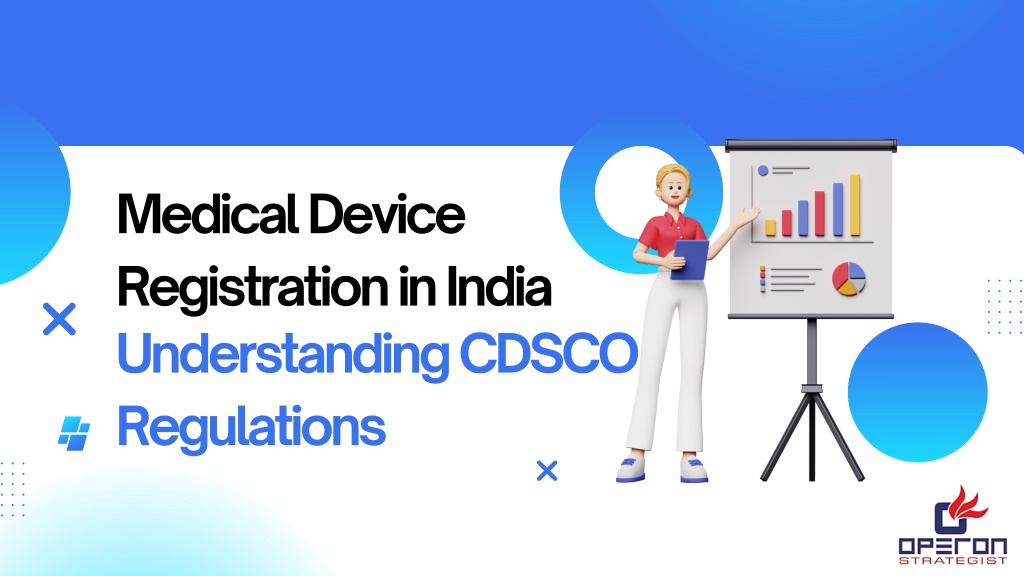 Medical Device Registration in India Understanding CDSCO Regulations

OPERON
STRATEGIST